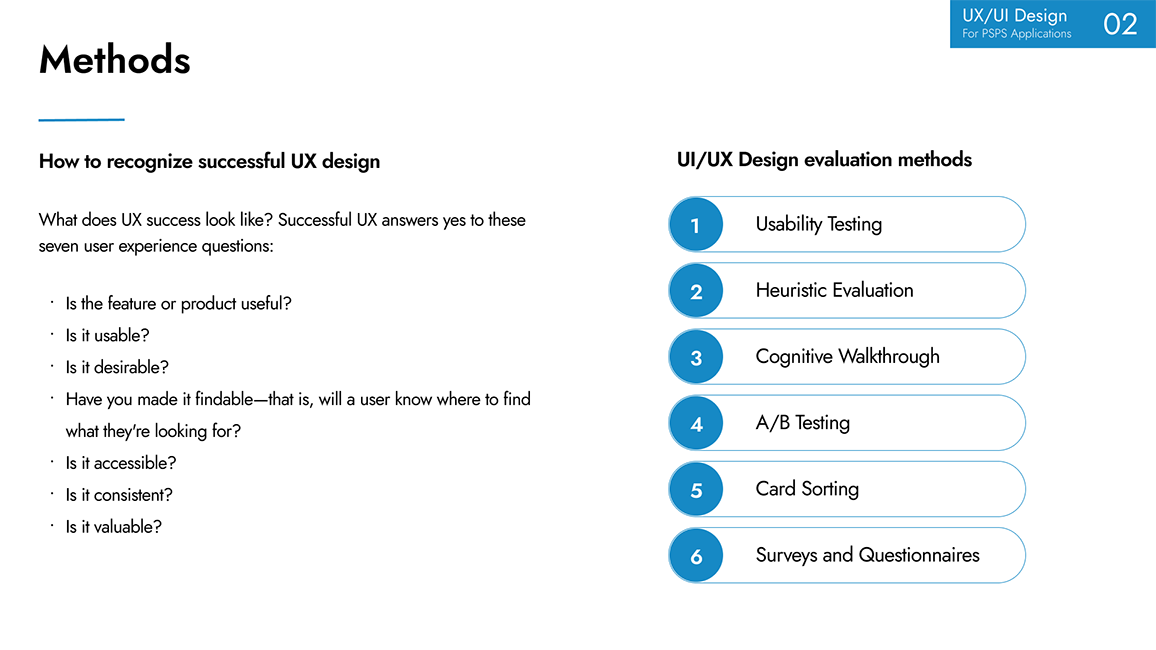 UX/UI Design
For PSPS Applications
02

Methods

How to recognize successful UX design

What does UX success look like? Successful UX answers yes to these seven user experience questions:

· Is the feature or product useful?
· Is it usable?
· Is it desirable?
· Have you made it findable—that is, will a user know where to find what they're looking for?
· Is it accessible?
· Is it consistent?
· Is it valuable?

UI/UX Design evaluation methods

1 Usability Testing
2 Heuristic Evaluation
3 Cognitive Walkthrough
4 A/B Testing
5 Card Sorting
6 Surveys and Questionnaires